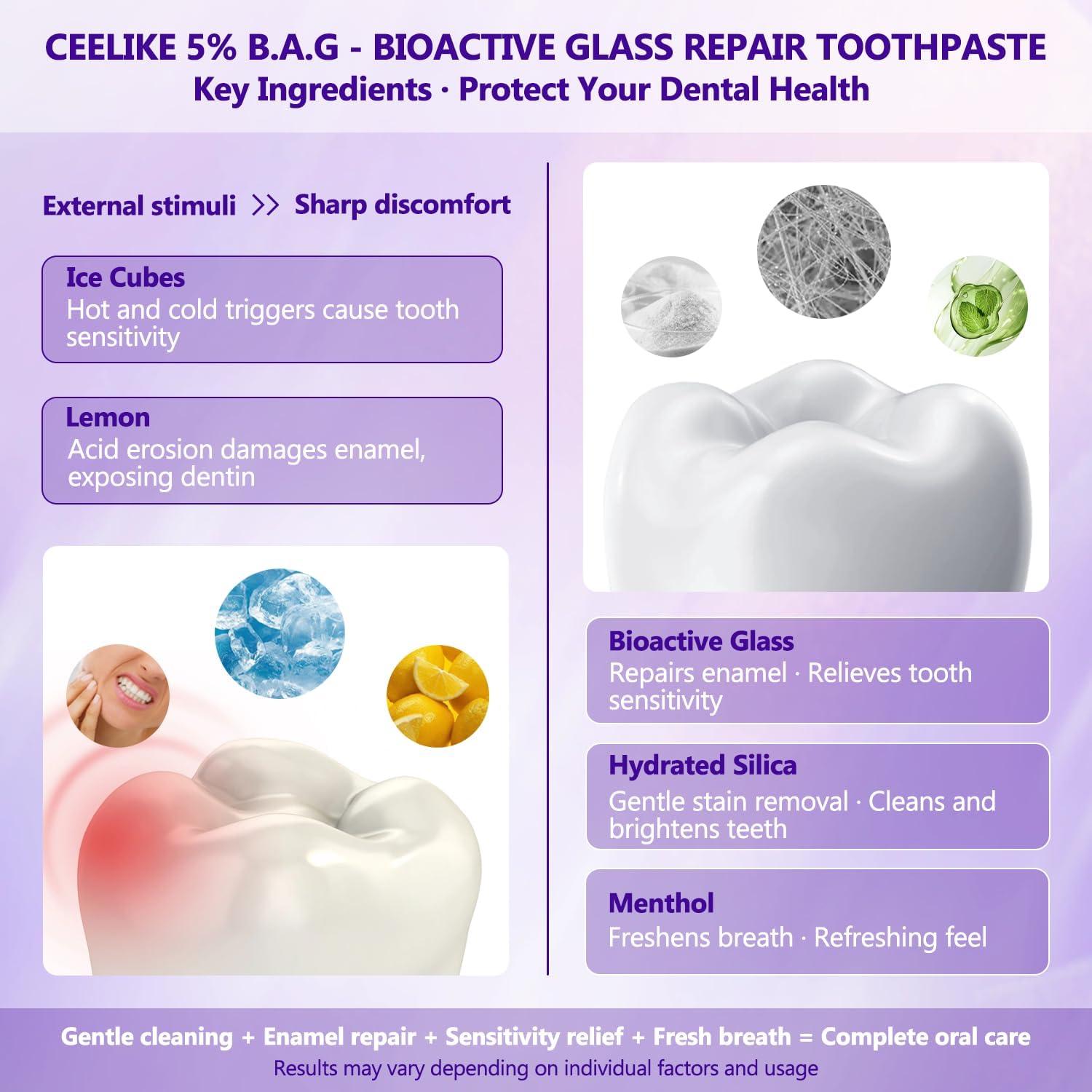 CEELIKE 5% B.A.G - BIOACTIVE GLASS REPAIR TOOTHPASTE
Key Ingredients · Protect Your Dental Health

External stimuli >> Sharp discomfort

Ice Cubes
Hot and cold triggers cause tooth sensitivity

Lemon
Acid erosion damages enamel, exposing dentin

Bioactive Glass
Repairs enamel · Relieves tooth sensitivity

Hydrated Silica
Gentle stain removal · Cleans and brightens teeth

Menthol
Freshens breath · Refreshing feel

Gentle cleaning + Enamel repair + Sensitivity relief + Fresh breath = Complete oral care
Results may vary depending on individual factors and usage